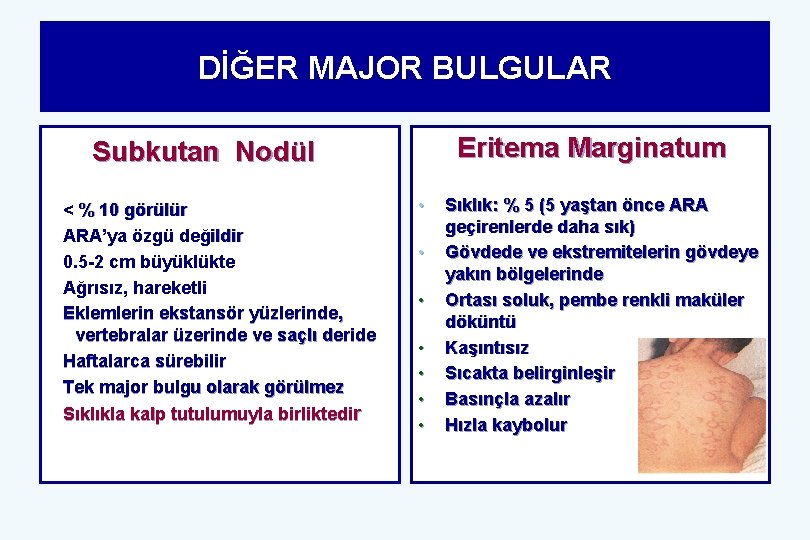 DİĞER MAJOR BULGULAR

Subkutan Nodül

< % 10 görülür
ARA'ya özgü değildir
0.5-2 cm büyüklükte
Ağrısız, hareketli
Eklemlerin ekstansör yüzlerinde, vertebralar üzerinde ve saçlı deride
Haftalarca sürebilir
Tek major bulgu olarak görülmez
Sıklıkla kalp tutulumuyla birliktedir

Eritema Marginatum

• Sıklık: % 5 (5 yaştan önce ARA geçirenlerde daha sık)
• Gövdede ve ekstremitelerin gövdeye yakın bölgelerinde
• Ortası soluk, pembe renkli maküler döküntü
• Kaşıntısız
• Sıcakta belirginleşir
• Basınçla azalır
• Hızla kaybolur